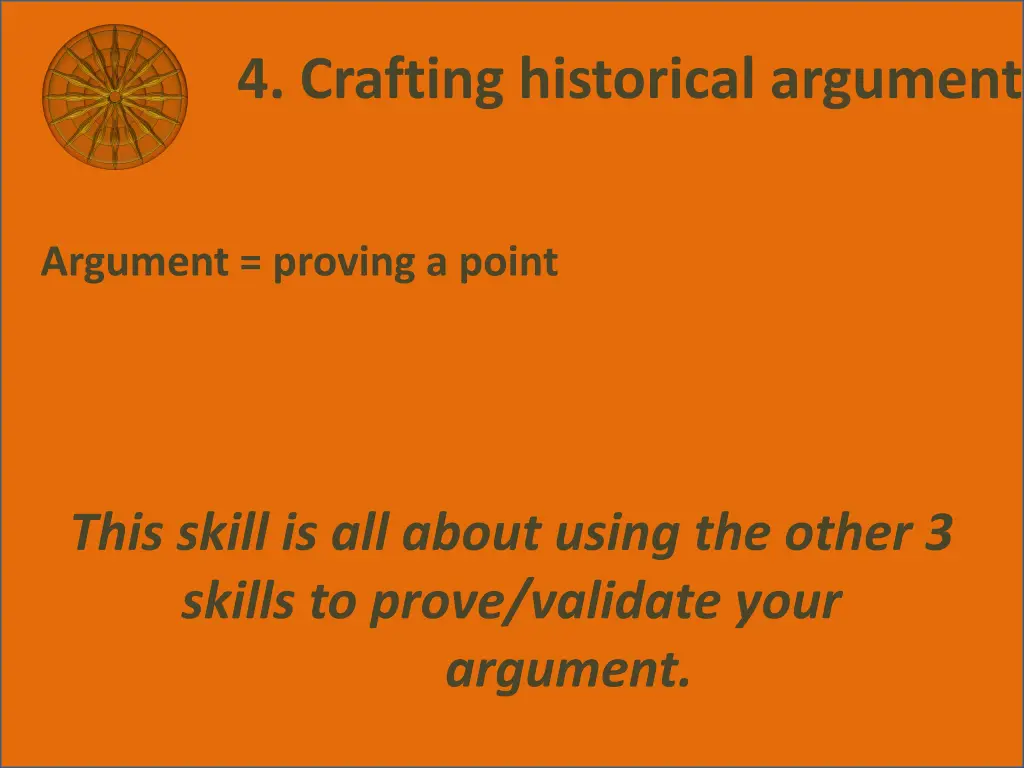 4. Crafting historical argument

Argument = proving a point

This skill is all about using the other 3 skills to prove/validate your argument.